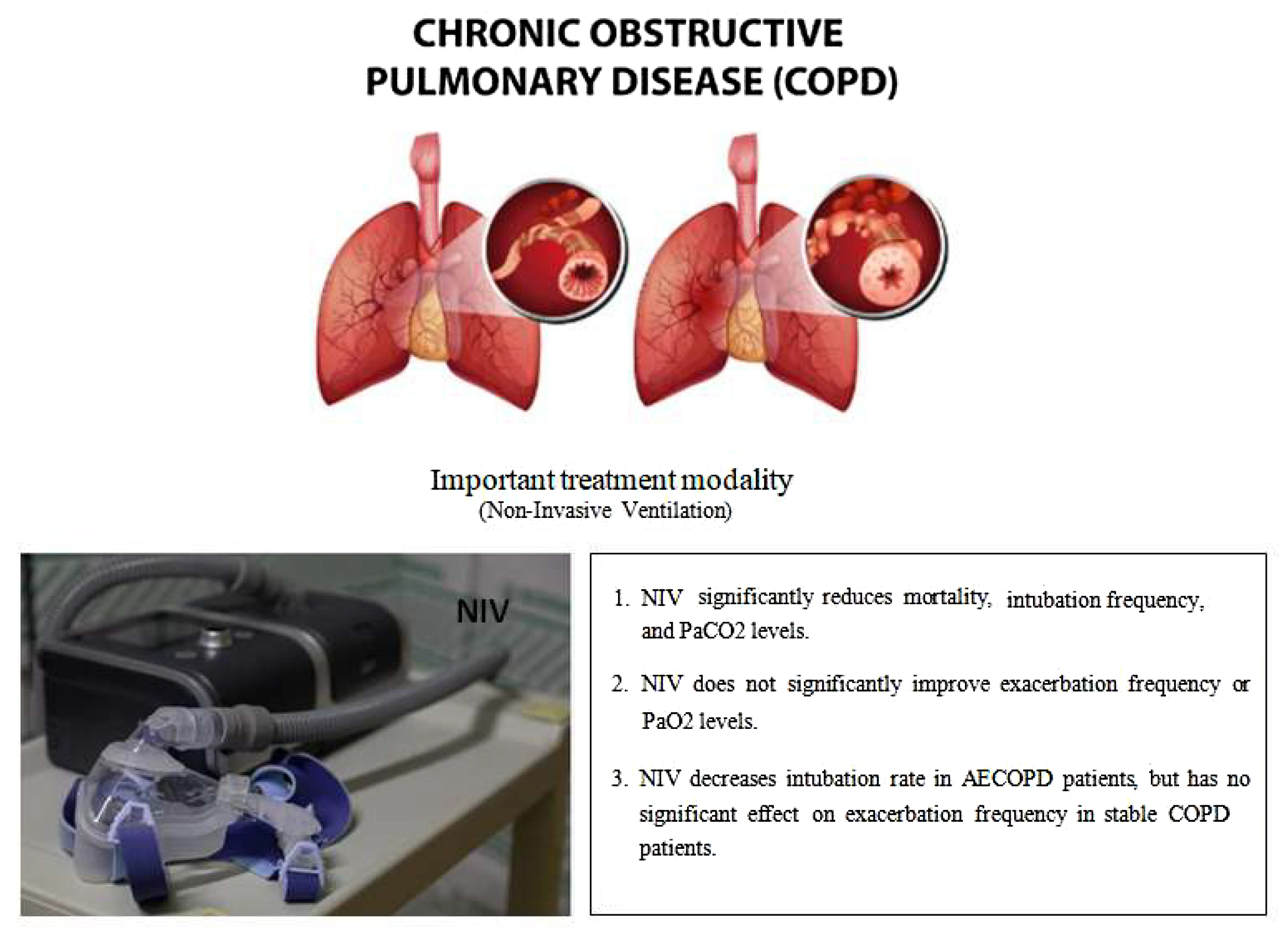 CHRONIC OBSTRUCTIVE PULMONARY DISEASE (COPD)

Important treatment modality
(Non-Invasive Ventilation)

NIV

1. NIV significantly reduces mortality, intubation frequency, and PaCO2 levels.

2. NIV does not significantly improve exacerbation frequency or PaO2 levels.

3. NIV decreases intubation rate in AECOPD patients, but has no significant effect on exacerbation frequency in stable COPD patients.